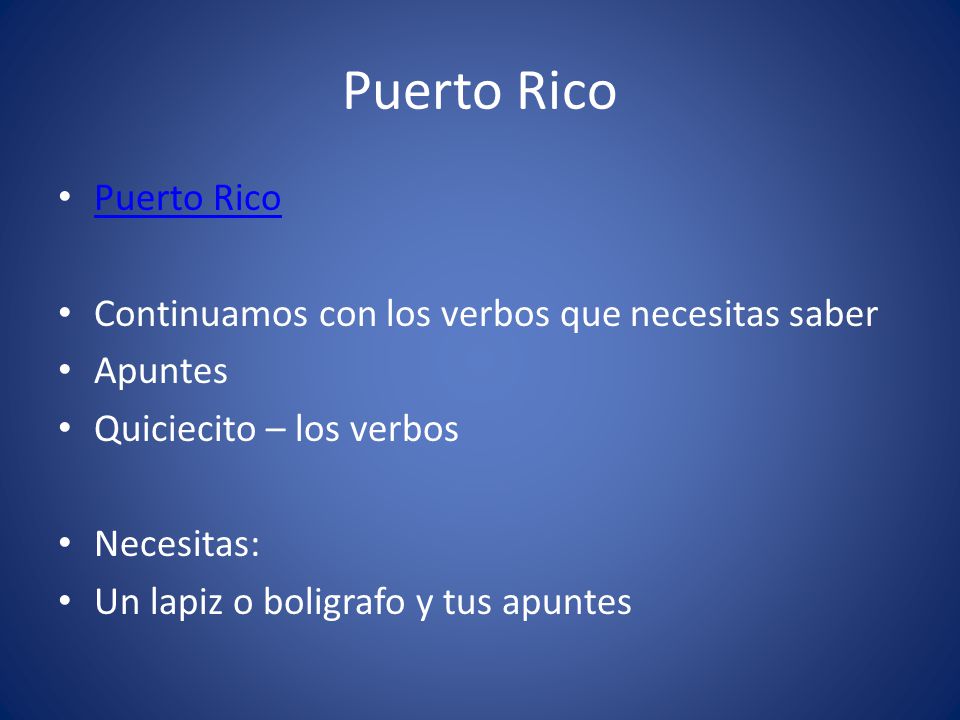 Puerto Rico

• Puerto Rico

• Continuamos con los verbos que necesitas saber
• Apuntes
• Quiciecito – los verbos

• Necesitas:
• Un lapiz o boligrafo y tus apuntes